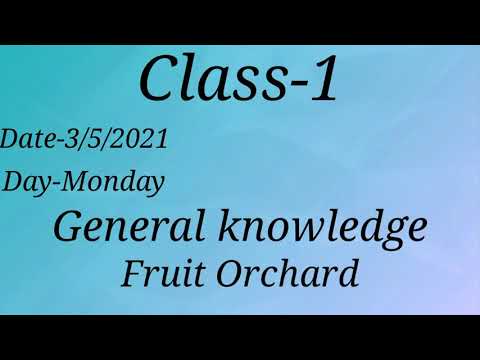 Class-1

Date-3/5/2021

Day-Monday

General knowledge

Fruit Orchard